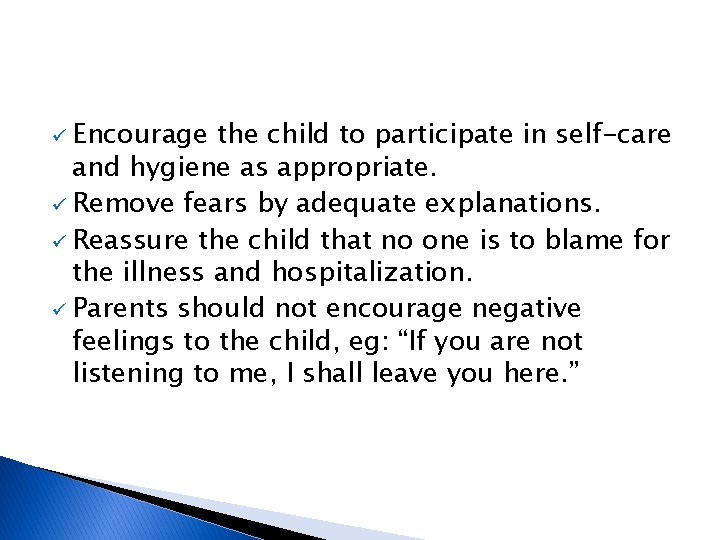 ✓ Encourage the child to participate in self-care and hygiene as appropriate.

✓ Remove fears by adequate explanations.

✓ Reassure the child that no one is to blame for the illness and hospitalization.

✓ Parents should not encourage negative feelings to the child, eg: “If you are not listening to me, I shall leave you here.”